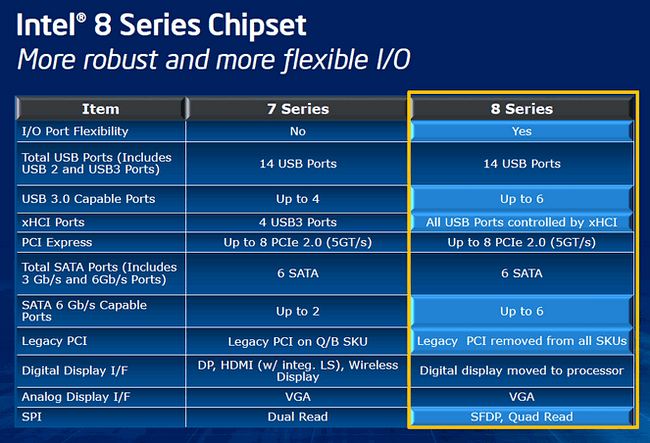 Intel® 8 Series Chipset
More robust and more flexible I/O

| Item | 7 Series | 8 Series |
|---|---|---|
| I/O Port Flexibility | No | Yes |
| Total USB Ports (Includes USB 2 and USB3 Ports) | 14 USB Ports | 14 USB Ports |
| USB 3.0 Capable Ports | Up to 4 | Up to 6 |
| xHCI Ports | 4 USB3 Ports | All USB Ports controlled by xHCI |
| PCI Express | Up to 8 PCIe 2.0 (5GT/s) | Up to 8 PCIe 2.0 (5GT/s) |
| Total SATA Ports (Includes 3 Gb/s and 6Gb/s Ports) | 6 SATA | 6 SATA |
| SATA 6 Gb/s Capable Ports | Up to 2 | Up to 6 |
| Legacy PCI | Legacy PCI on Q/B SKU | Legacy PCI removed from all SKUs |
| Digital Display I/F | DP, HDMI (w/ integ. LS), Wireless Display | Digital display moved to processor |
| Analog Display I/F | VGA | VGA |
| SPI | Dual Read | SFDP, Quad Read |